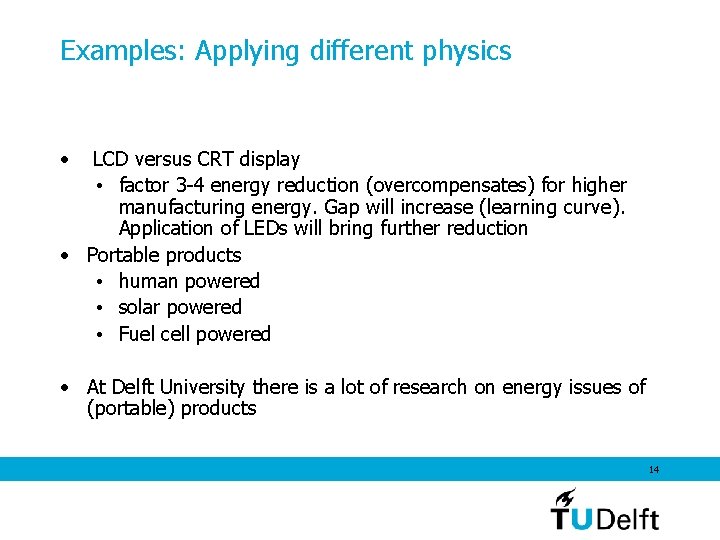 Examples: Applying different physics

• LCD versus CRT display
 • factor 3-4 energy reduction (overcompensates) for higher manufacturing energy. Gap will increase (learning curve). Application of LEDs will bring further reduction
• Portable products
 • human powered
 • solar powered
 • Fuel cell powered

• At Delft University there is a lot of research on energy issues of (portable) products

14

TUDelft